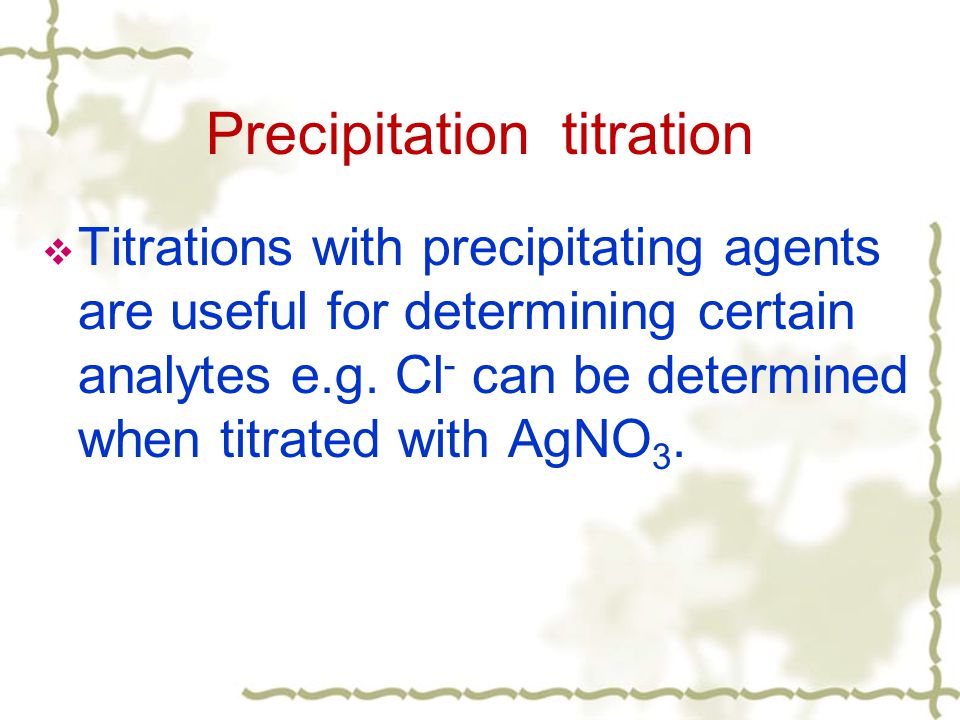 Precipitation titration

❖ Titrations with precipitating agents are useful for determining certain analytes e.g. $Cl^-$ can be determined when titrated with $AgNO_3$.